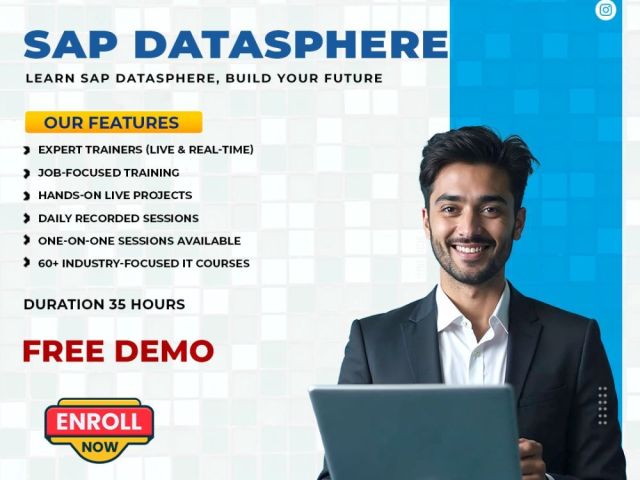 SAP DATASPHERE
LEARN SAP DATASPHERE, BUILD YOUR FUTURE

OUR FEATURES

EXPERT TRAINERS (LIVE & REAL-TIME)
JOB-FOCUSED TRAINING
HANDS-ON LIVE PROJECTS
DAILY RECORDED SESSIONS
ONE-ON-ONE SESSIONS AVAILABLE
60+ INDUSTRY-FOCUSED IT COURSES

DURATION 35 HOURS

FREE DEMO

ENROLL
NOW